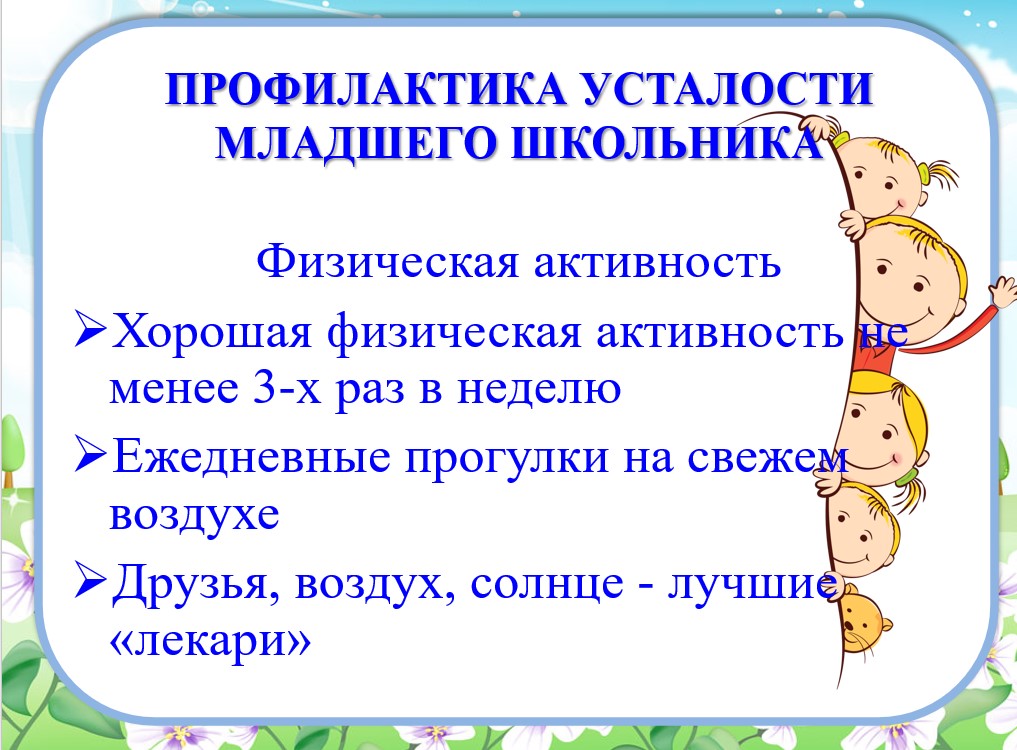 ПРОФИЛАКТИКА УСТАЛОСТИ МЛАДШЕГО ШКОЛЬНИКА

Физическая активность

➢Хорошая физическая активность не менее 3-х раз в неделю

➢Ежедневные прогулки на свежем воздухе

➢Друзья, воздух, солнце - лучшие «лекари»